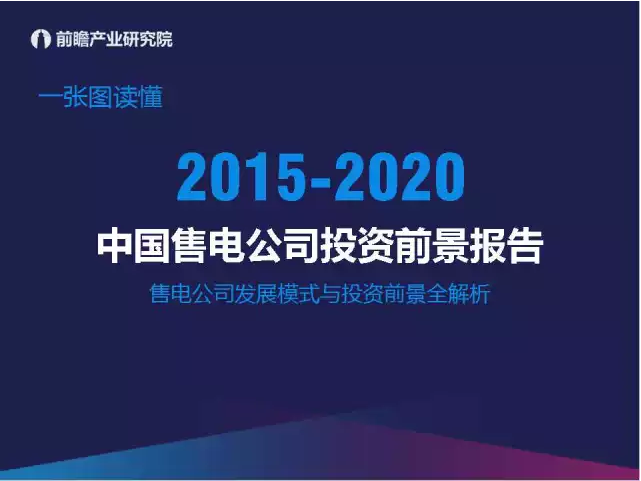 前瞻产业研究院

一张图读懂

2015-2020

中国售电公司投资前景报告

售电公司发展模式与投资前景全解析